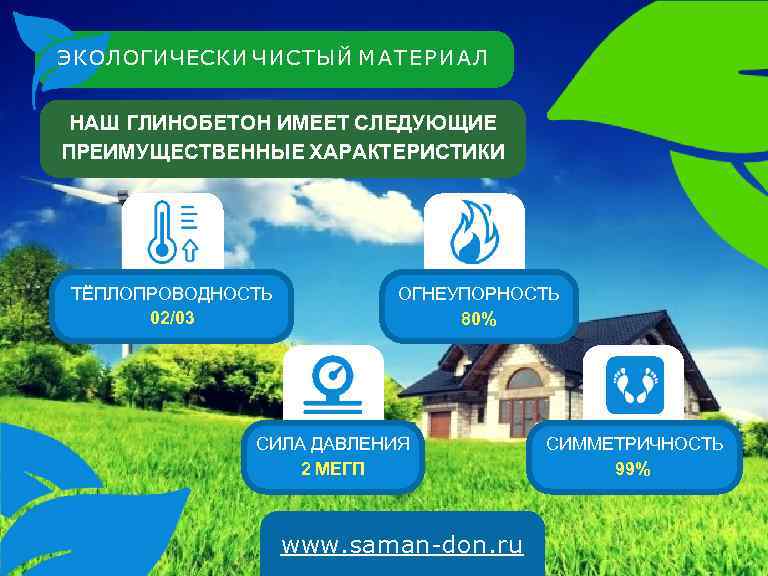 ЭКОЛОГИЧЕСКИ ЧИСТЫЙ МАТЕРИАЛ

НАШ ГЛИНОБЕТОН ИМЕЕТ СЛЕДУЮЩИЕ ПРЕИМУЩЕСТВЕННЫЕ ХАРАКТЕРИСТИКИ

ТЁПЛОПРОВОДНОСТЬ
02/03

ОГНЕУПОРНОСТЬ
80%

СИЛА ДАВЛЕНИЯ
2 МЕГП

СИММЕТРИЧНОСТЬ
99%

www.saman-don.ru